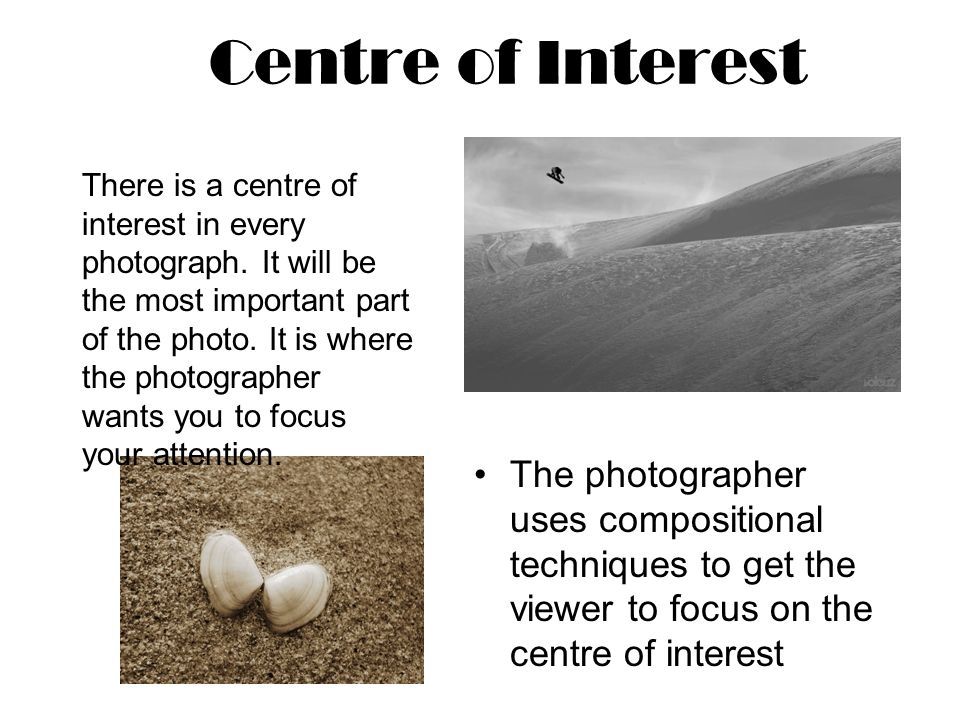 Centre of Interest

There is a centre of interest in every photograph. It will be the most important part of the photo. It is where the photographer wants you to focus your attention.

• The photographer uses compositional techniques to get the viewer to focus on the centre of interest